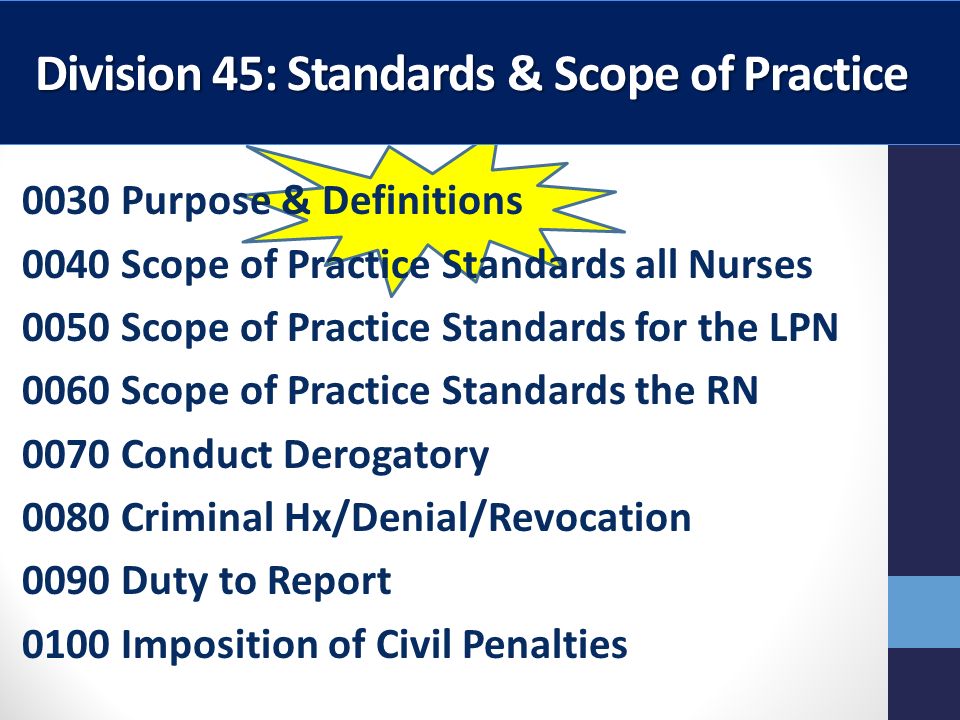 Division 45: Standards & Scope of Practice

0030 Purpose & Definitions

0040 Scope of Practice Standards all Nurses

0050 Scope of Practice Standards for the LPN

0060 Scope of Practice Standards the RN

0070 Conduct Derogatory

0080 Criminal Hx/Denial/Revocation

0090 Duty to Report

0100 Imposition of Civil Penalties